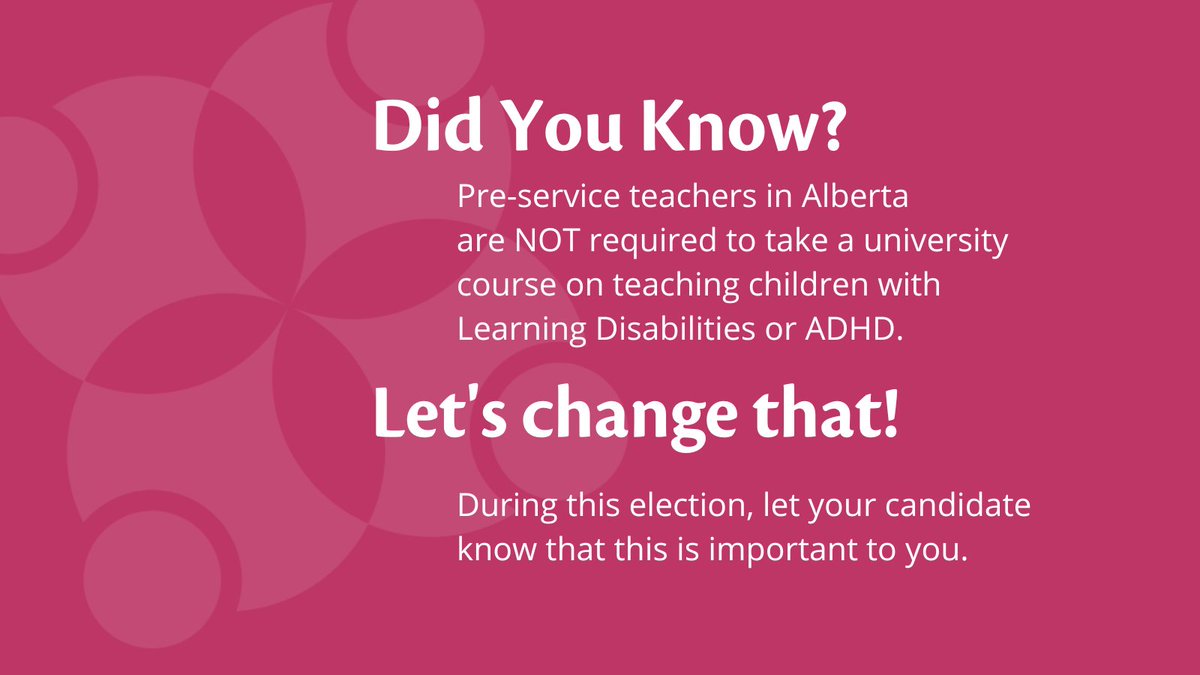 Did You Know?

Pre-service teachers in Alberta are NOT required to take a university course on teaching children with Learning Disabilities or ADHD.

Let's change that!

During this election, let your candidate know that this is important to you.